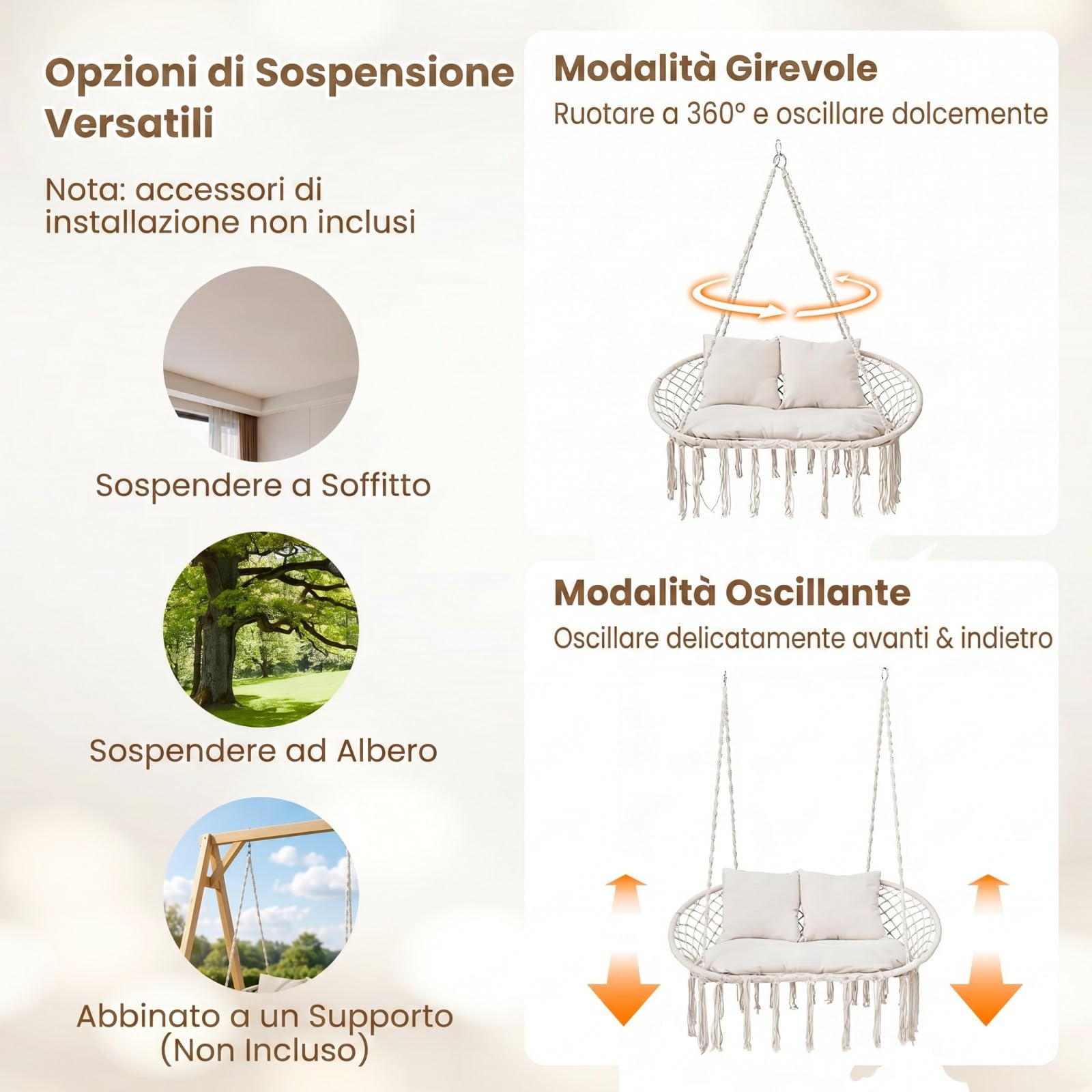 Opzioni di Sospensione Versatili

Nota: accessori di installazione non inclusi

Sospendere a Soffitto

Sospendere ad Albero

Abbinato a un Supporto (Non Incluso)

Modalità Girevole

Ruotare a 360° e oscillare dolcemente

Modalità Oscillante

Oscillare delicatamente avanti & indietro